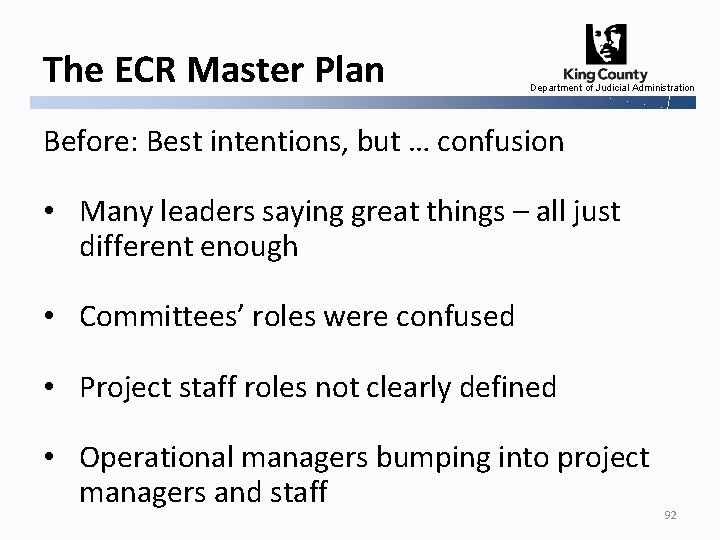 The ECR Master Plan

King County
Department of Judicial Administration

Before: Best intentions, but … confusion

• Many leaders saying great things – all just different enough

• Committees' roles were confused

• Project staff roles not clearly defined

• Operational managers bumping into project managers and staff

92